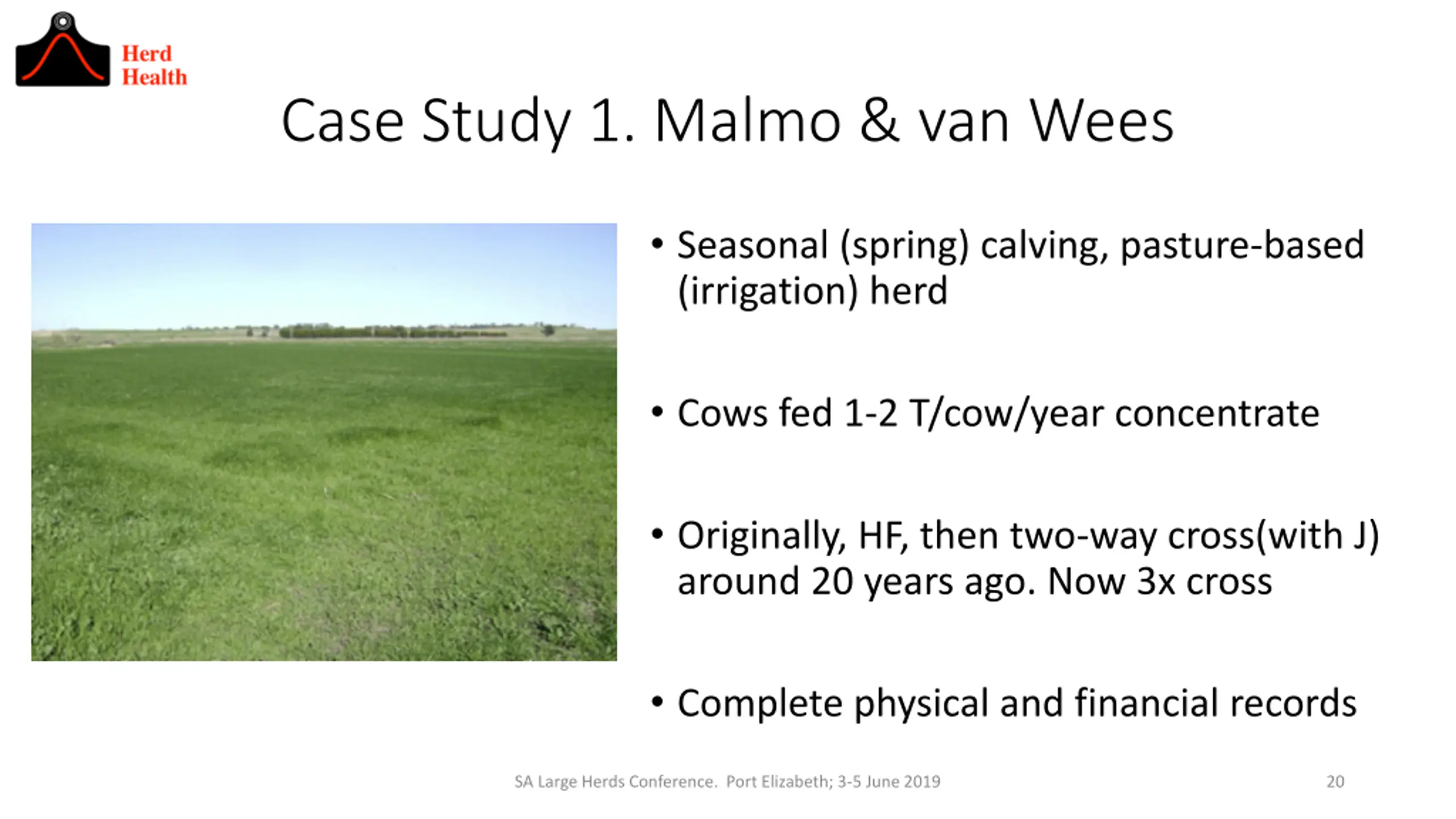 Herd Health

Case Study 1. Malmo & van Wees

• Seasonal (spring) calving, pasture-based (irrigation) herd

• Cows fed 1-2 T/cow/year concentrate

• Originally, HF, then two-way cross(with J) around 20 years ago. Now 3x cross

• Complete physical and financial records

SA Large Herds Conference. Port Elizabeth; 3-5 June 2019

20